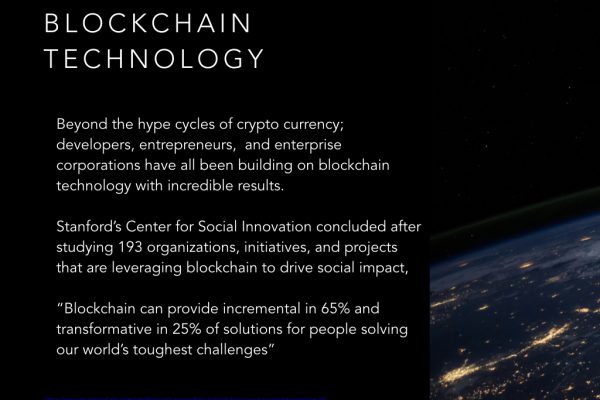 BLOCKCHAIN TECHNOLOGY

Beyond the hype cycles of crypto currency; developers, entrepreneurs, and enterprise corporations have all been building on blockchain technology with incredible results.

Stanford's Center for Social Innovation concluded after studying 193 organizations, initiatives, and projects that are leveraging blockchain to drive social impact,

"Blockchain can provide incremental in 65% and transformative in 25% of solutions for people solving our world's toughest challenges"